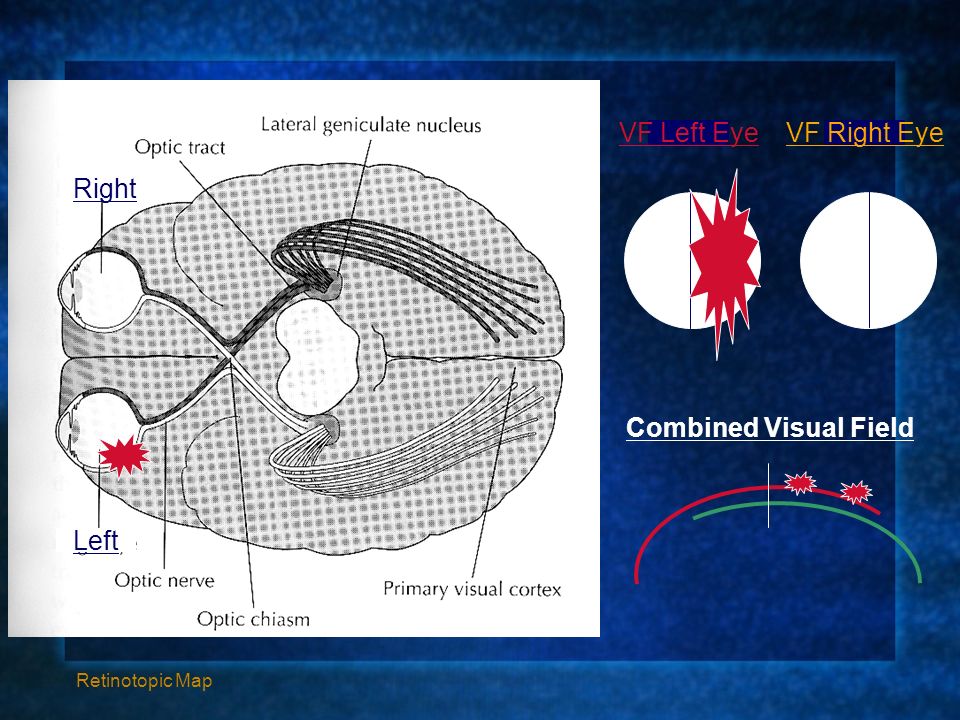 Lateral geniculate nucleus

Optic tract

Right

Left

Optic nerve

Optic chiasm

Primary visual cortex

VF Left Eye

VF Right Eye

Combined Visual Field

Retinotopic Map